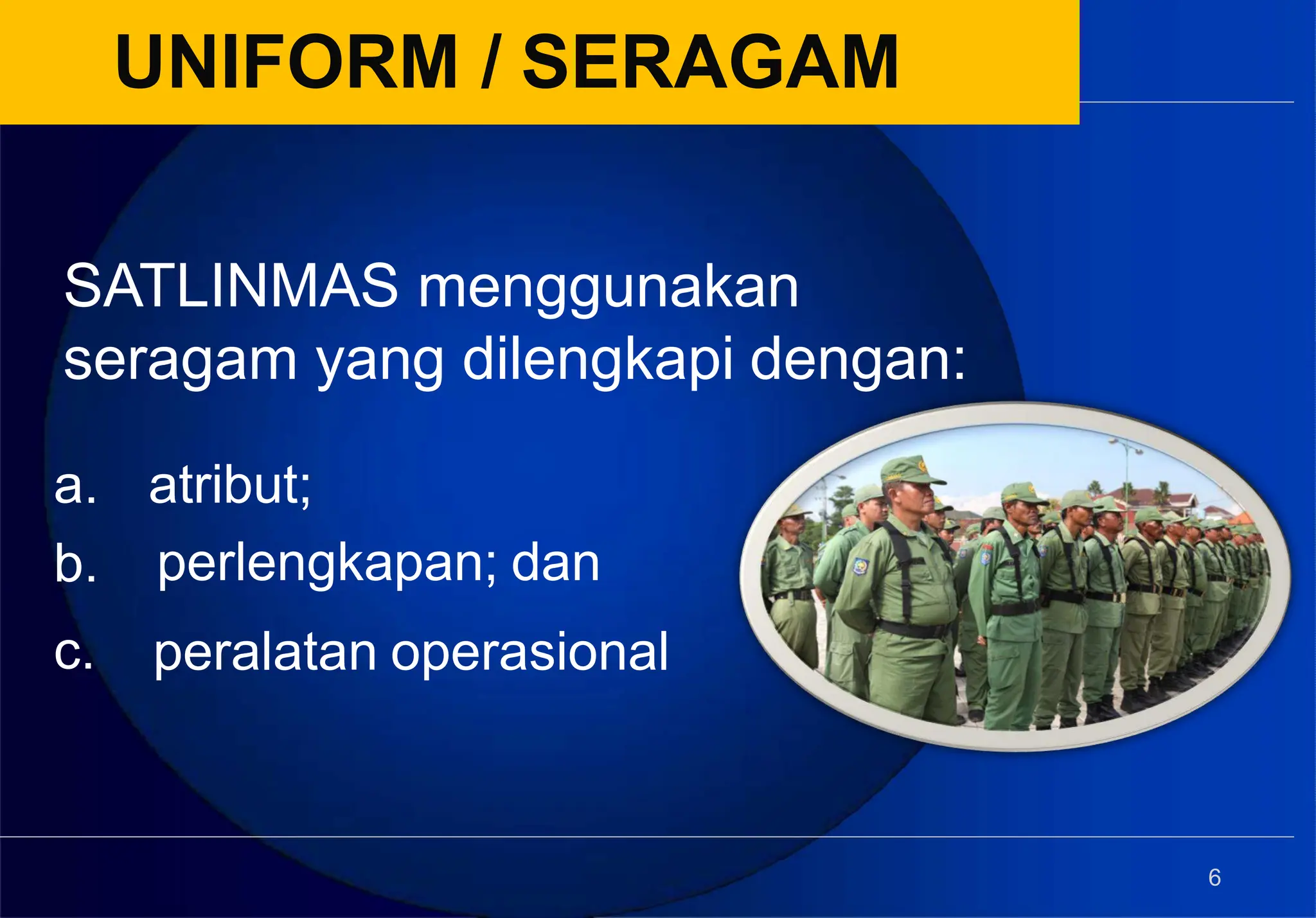 UNIFORM / SERAGAM

SATLINMAS menggunakan seragam yang dilengkapi dengan:

a. atribut;
b. perlengkapan; dan
c. peralatan operasional

6